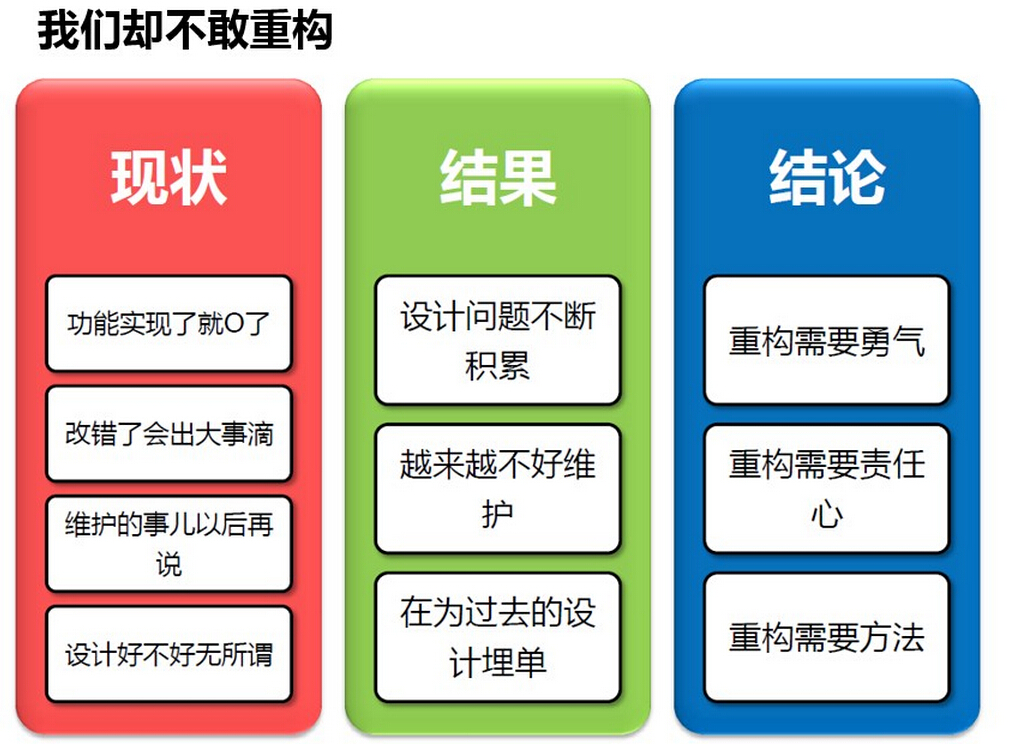 我们却不敢重构

现状

功能实现了就O了

改错了会出大事滴

维护的事儿以后再说

设计好不好无所谓

结果

设计问题不断积累

越来越不好维护

在为过去的设计埋单

结论

重构需要勇气

重构需要责任心

重构需要方法